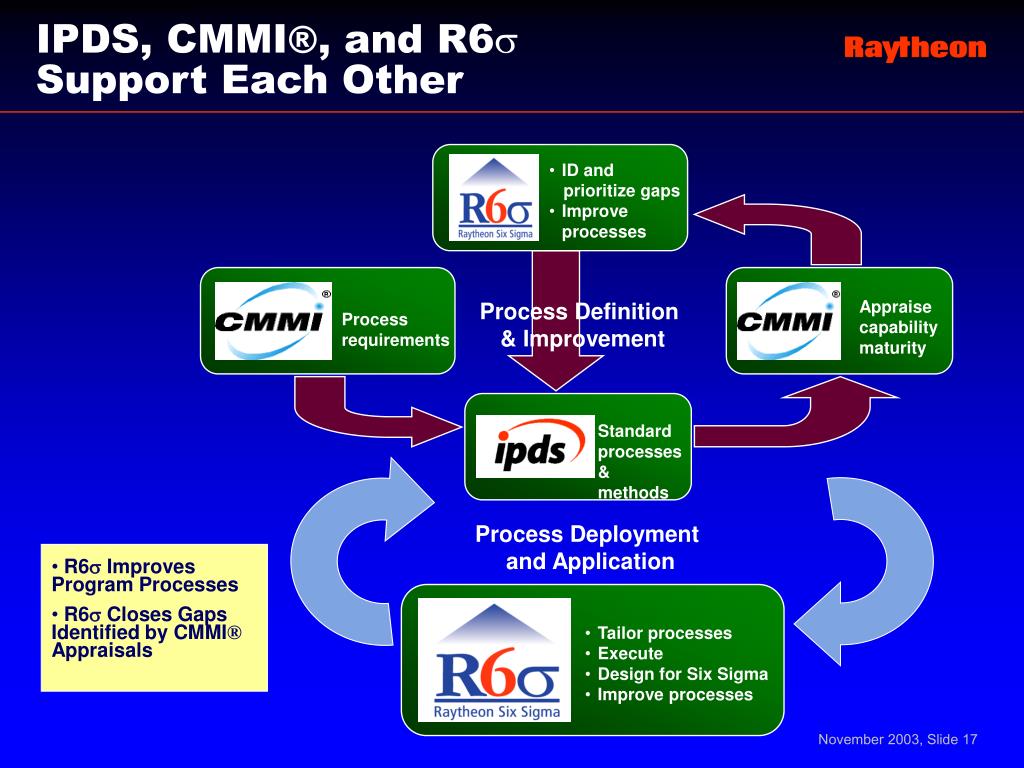 IPDS, CMMI®, and R6$\sigma$
Support Each Other

Raytheon

R6$\sigma$
Raytheon Six Sigma

• ID and prioritize gaps
• Improve processes

CMMI®

Process requirements

Process Definition & Improvement

CMMI®

Appraise capability maturity

ipds

Standard processes & methods

Process Deployment and Application

• R6$\sigma$ Improves Program Processes
• R6$\sigma$ Closes Gaps Identified by CMMI® Appraisals

R6$\sigma$
Raytheon Six Sigma

• Tailor processes
• Execute
• Design for Six Sigma
• Improve processes

November 2003, Slide 17